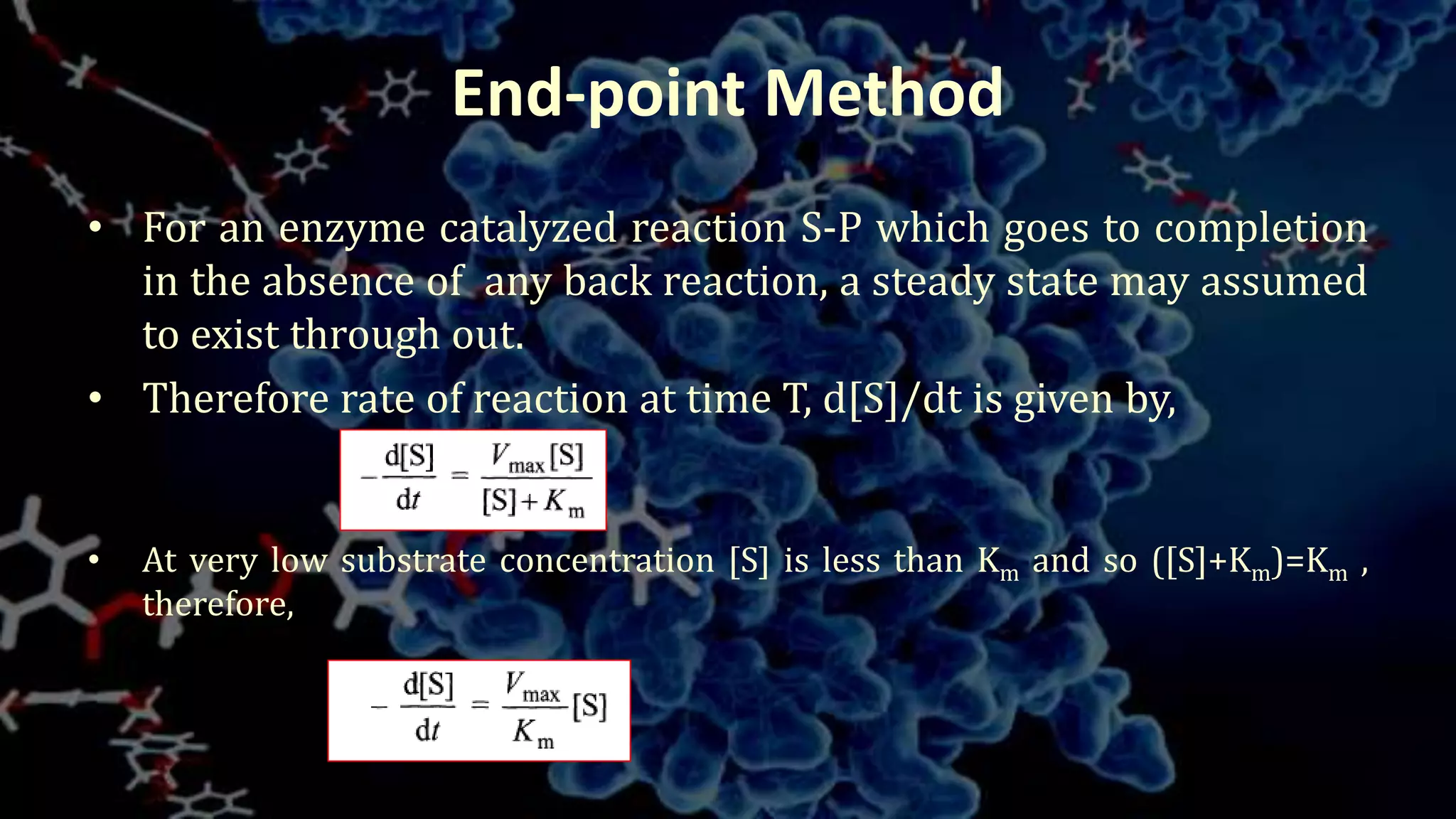 End-point Method

• For an enzyme catalyzed reaction S-P which goes to completion in the absence of any back reaction, a steady state may assumed to exist through out.

• Therefore rate of reaction at time T, d[S]/dt is given by,

$-\frac{d[S]}{dt} = \frac{V_{max}[S]}{[S]+K_m}$

• At very low substrate concentration [S] is less than $K_m$ and so $([S]+K_m)=K_m$ , therefore,

$-\frac{d[S]}{dt} = \frac{V_{max}}{K_m}[S]$